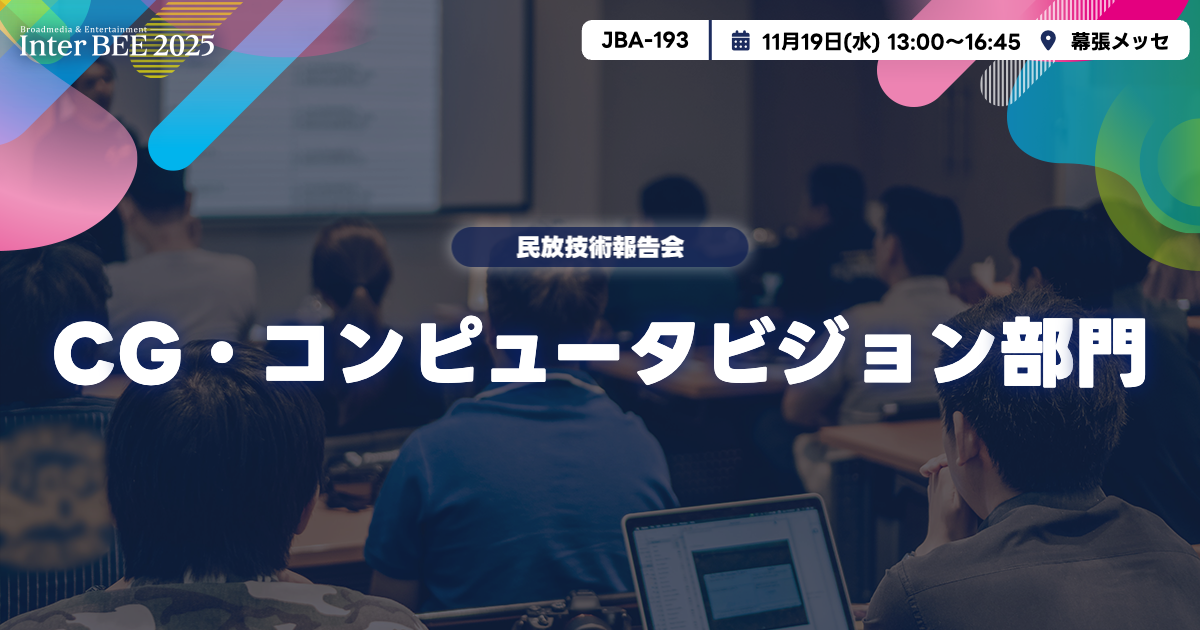 Broadmedia & Entertainment
Inter BEE 2025

JBA-193
11月19日(水) 13:00〜16:45
幕張メッセ

民放技術報告会

CG・コンピュータビジョン部門